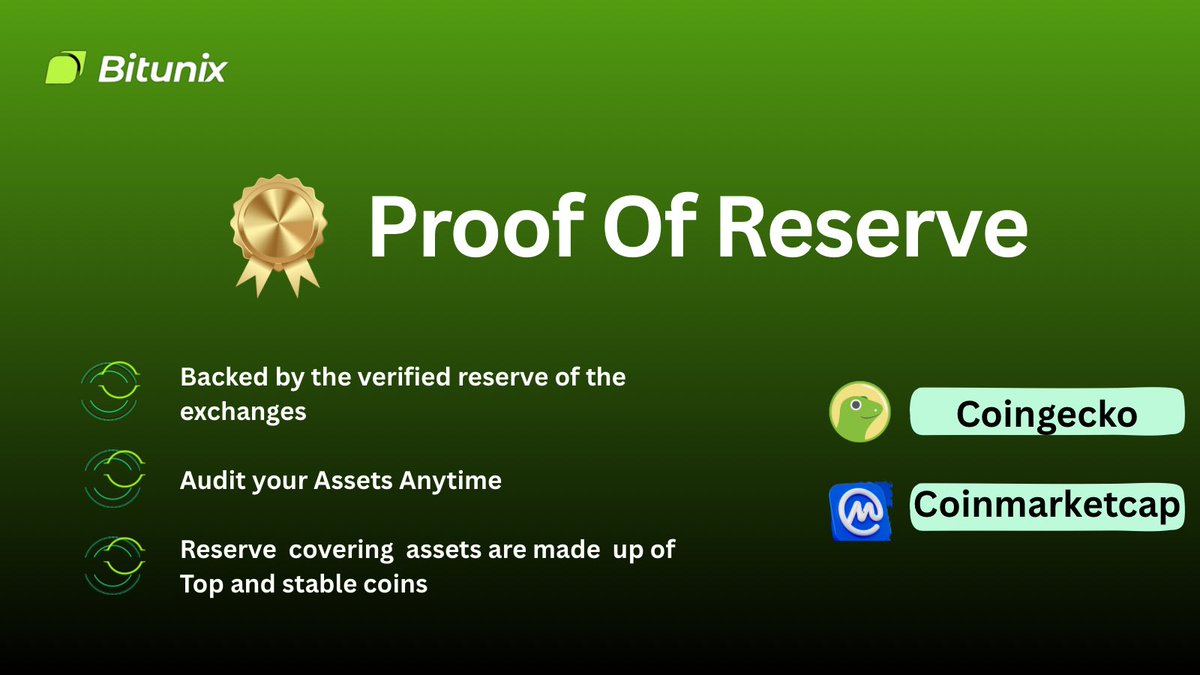 Bitunix

Proof Of Reserve

Backed by the verified reserve of the exchanges

Audit your Assets Anytime

Reserve covering assets are made up of Top and stable coins

Coingecko

Coinmarketcap